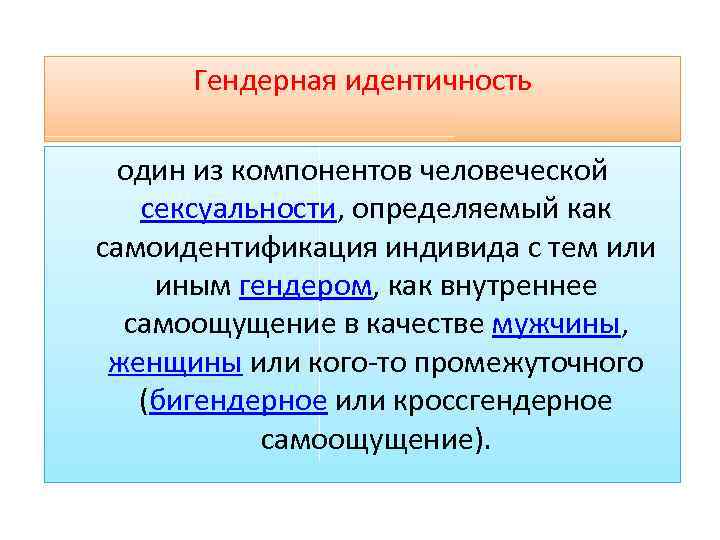 Гендерная идентичность

один из компонентов человеческой сексуальности, определяемый как самоидентификация индивида с тем или иным гендером, как внутреннее самоощущение в качестве мужчины, женщины или кого-то промежуточного (бигендерное или кроссгендерное самоощущение).